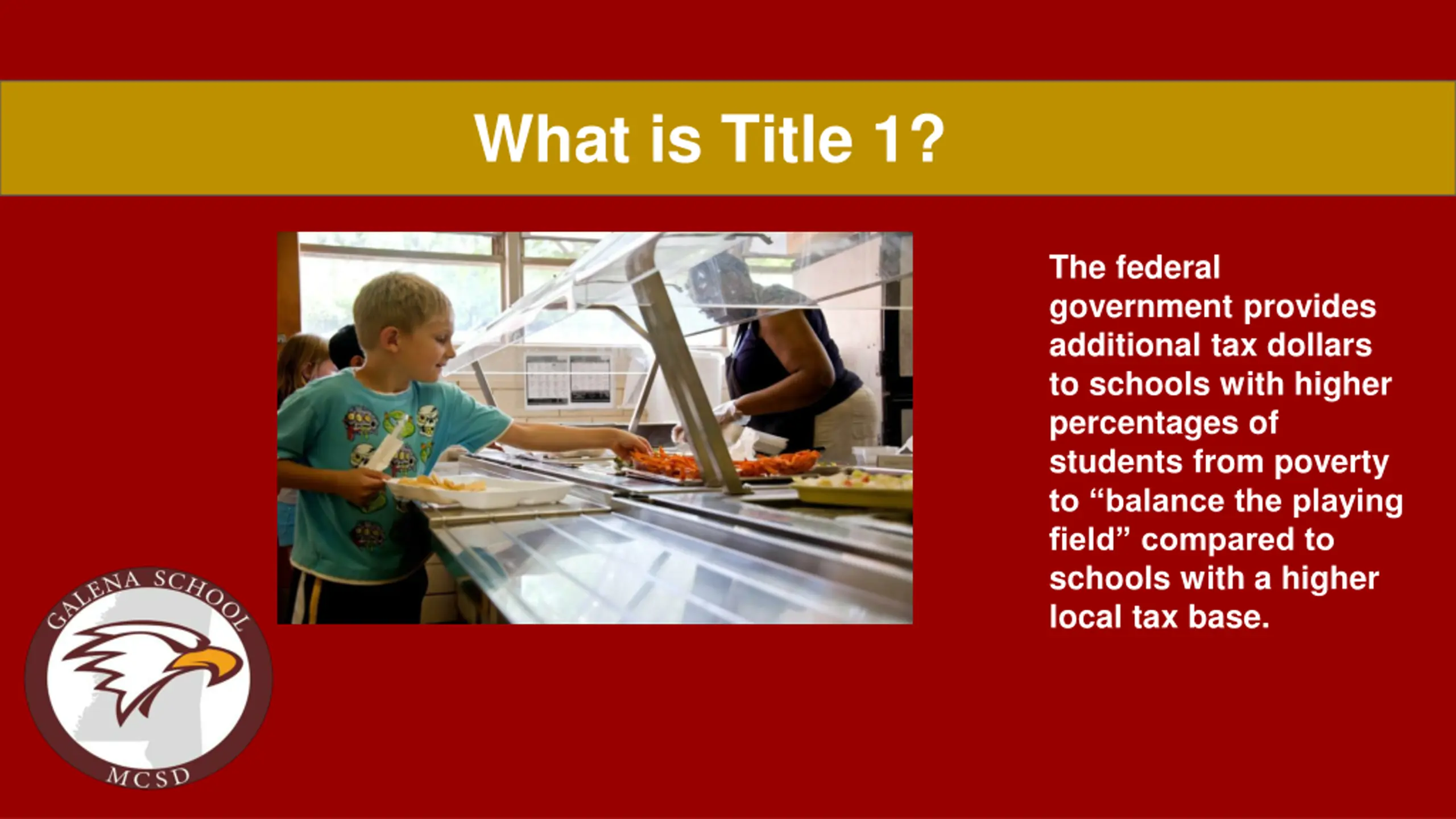 What is Title 1?

The federal government provides additional tax dollars to schools with higher percentages of students from poverty to “balance the playing field” compared to schools with a higher local tax base.

GALENA SCHOOL
MCSD